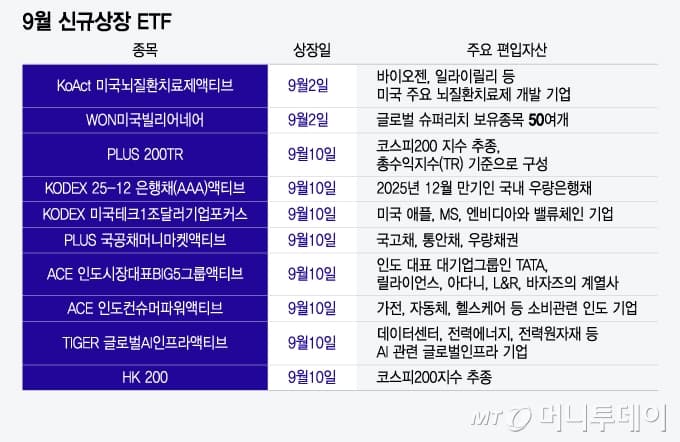 9월 신규상장 ETF

| 종목 | 상장일 | 주요 편입자산 |
|---|---|---|
| KoAct 미국뇌질환치료제액티브 | 9월2일 | 바이오젠, 일라이릴리 등 미국 주요 뇌질환치료제 개발 기업 |
| WON미국빌리어네어 | 9월2일 | 글로벌 슈퍼리치 보유종목 50여개 |
| PLUS 200TR | 9월10일 | 코스피200 지수 추종, 총수익지수(TR) 기준으로 구성 |
| KODEX 25-12 은행채(AAA)액티브 | 9월10일 | 2025년 12월 만기인 국내 우량은행채 |
| KODEX 미국테크1조달러기업포커스 | 9월10일 | 미국 애플, MS, 엔비디아와 밸류체인 기업 |
| PLUS 국공채머니마켓액티브 | 9월10일 | 국고채, 통안채, 우량채권 |
| ACE 인도시장대표BIG5그룹액티브 | 9월10일 | 인도 대표 대기업그룹인 TATA, 릴라이언스, 아다니, L&R, 바자즈의 계열사 |
| ACE 인도컨슈머파워액티브 | 9월10일 | 가전, 자동체, 헬스케어 등 소비관련 인도 기업 |
| TIGER 글로벌AI인프라액티브 | 9월10일 | 데이터센터, 전력에너지, 전력원자재 등 AI 관련 글로벌인프라 기업 |
| HK 200 | 9월10일 | 코스피200지수 추종 |

MT 머니투데이